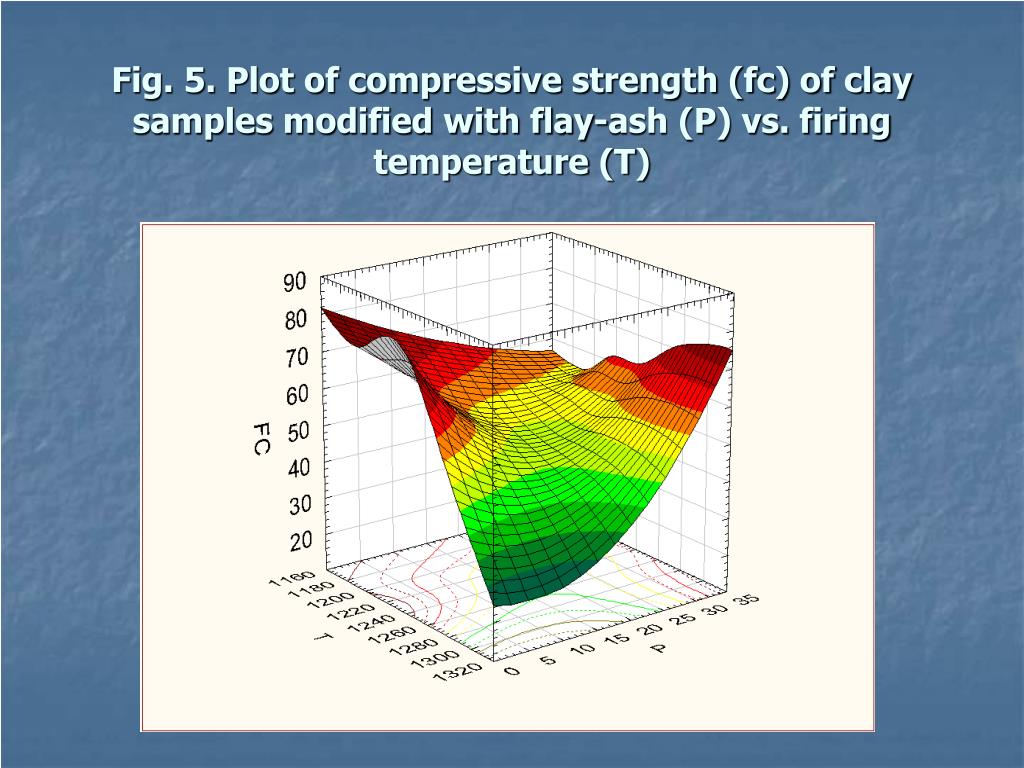 Fig. 5. Plot of compressive strength (fc) of clay samples modified with flay-ash (P) vs. firing temperature (T)

90
80
70
60
50
40
30
20
FC

1160
1180
1200
1220
1240
1260
1280
1300
1320
T

0 5 10 15 20 25 30 35
P